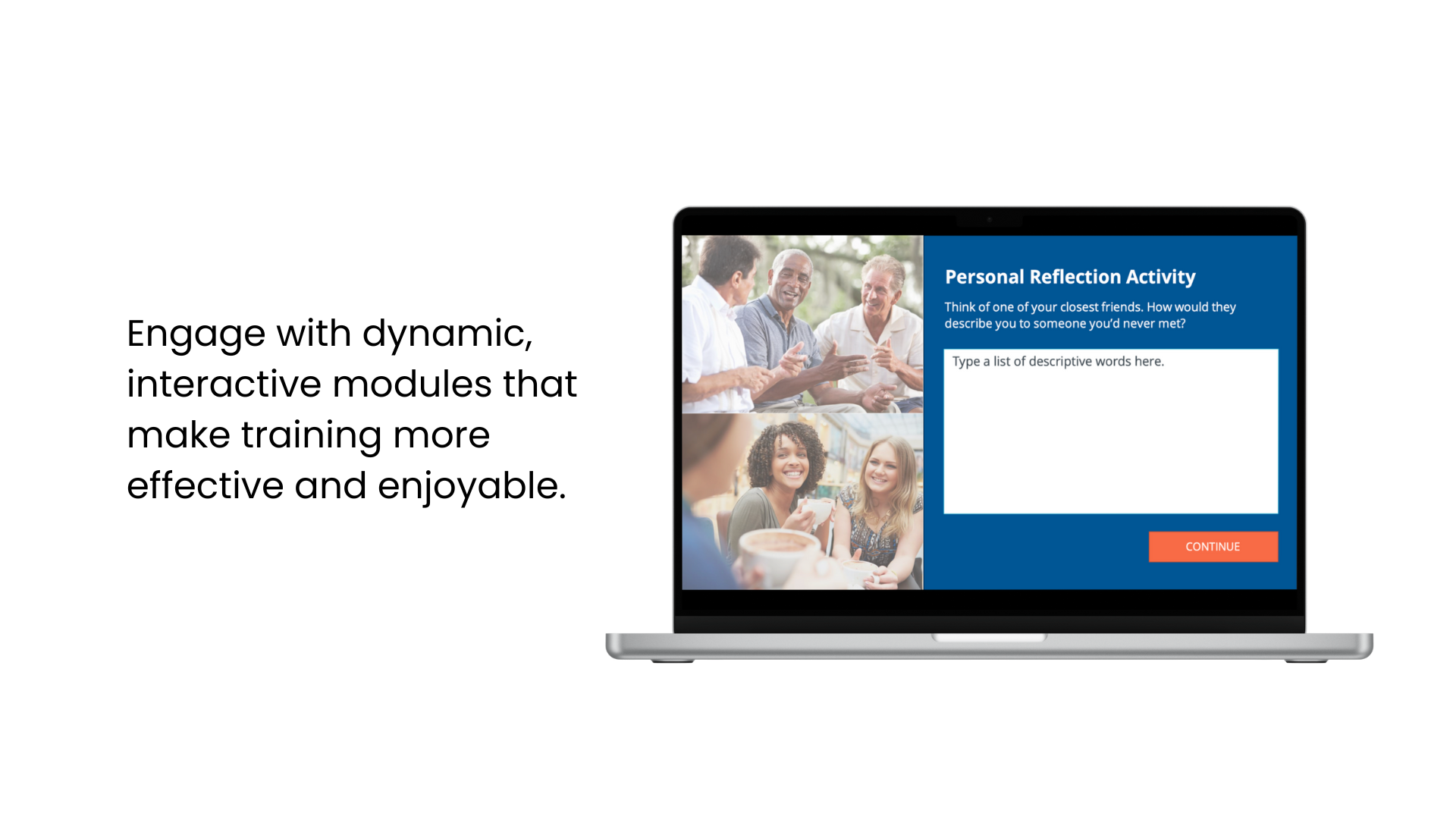 Engage with dynamic, interactive modules that make training more effective and enjoyable.

Personal Reflection Activity

Think of one of your closest friends. How would they describe you to someone you'd never met?

Type a list of descriptive words here.

CONTINUE